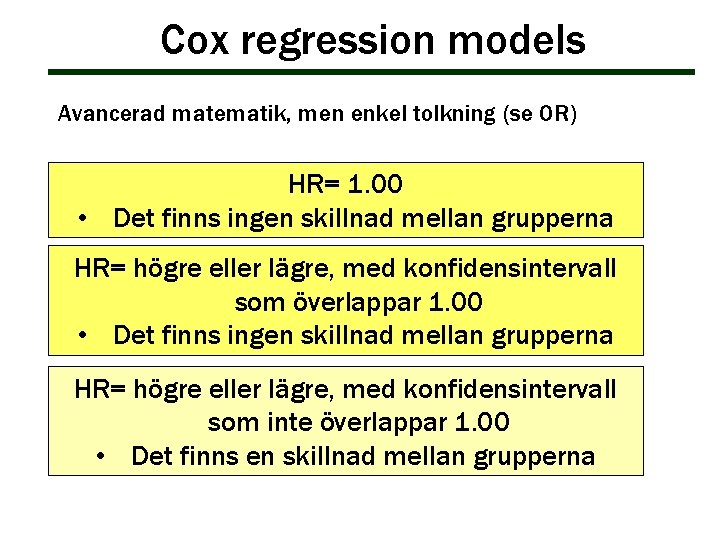 Cox regression models

Avancerad matematik, men enkel tolkning (se OR)

HR= 1.00
• Det finns ingen skillnad mellan grupperna

HR= högre eller lägre, med konfidensintervall som överlappar 1.00
• Det finns ingen skillnad mellan grupperna

HR= högre eller lägre, med konfidensintervall som inte överlappar 1.00
• Det finns en skillnad mellan grupperna